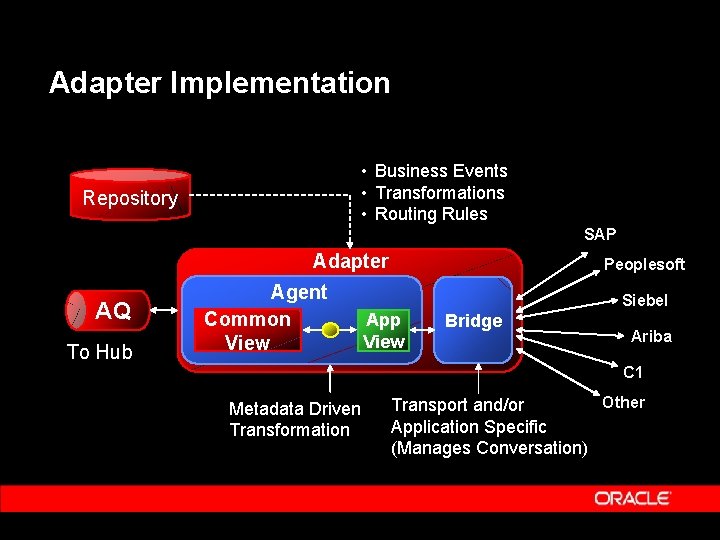 Adapter Implementation

Repository

• Business Events
• Transformations
• Routing Rules

Adapter

Agent

AQ

To Hub

Common View

App View

Bridge

SAP

Peoplesoft

Siebel

Ariba

C1

Other

Metadata Driven Transformation

Transport and/or Application Specific (Manages Conversation)

ORACLE